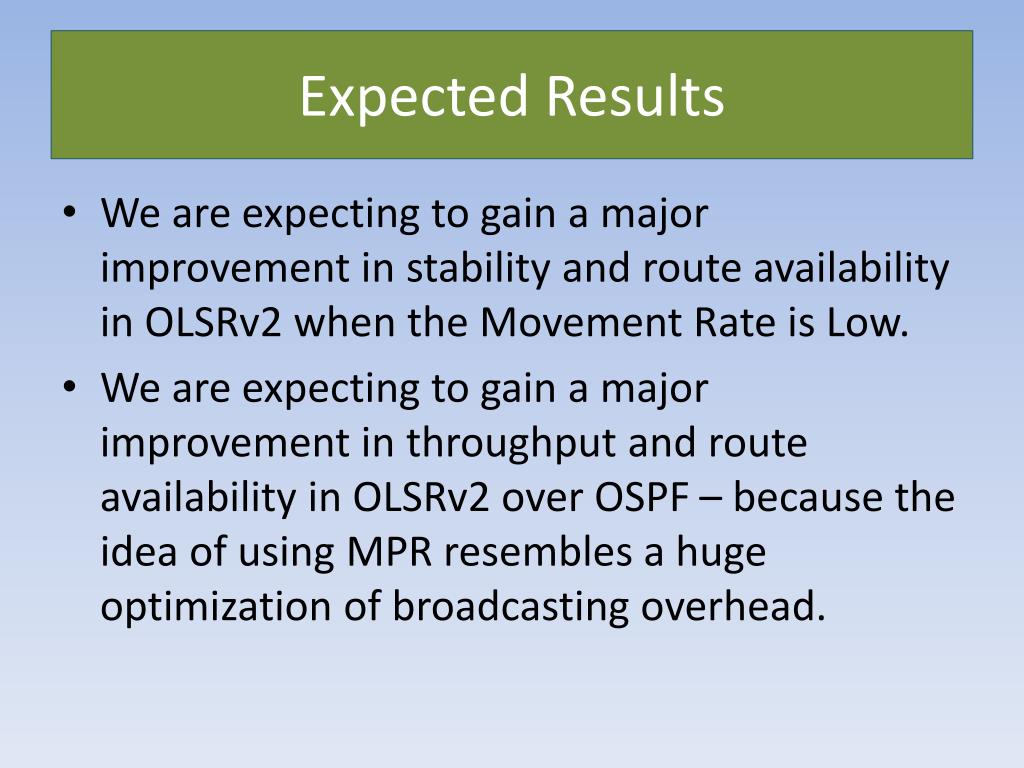 Expected Results

• We are expecting to gain a major improvement in stability and route availability in OLSRv2 when the Movement Rate is Low.
• We are expecting to gain a major improvement in throughput and route availability in OLSRv2 over OSPF – because the idea of using MPR resembles a huge optimization of broadcasting overhead.